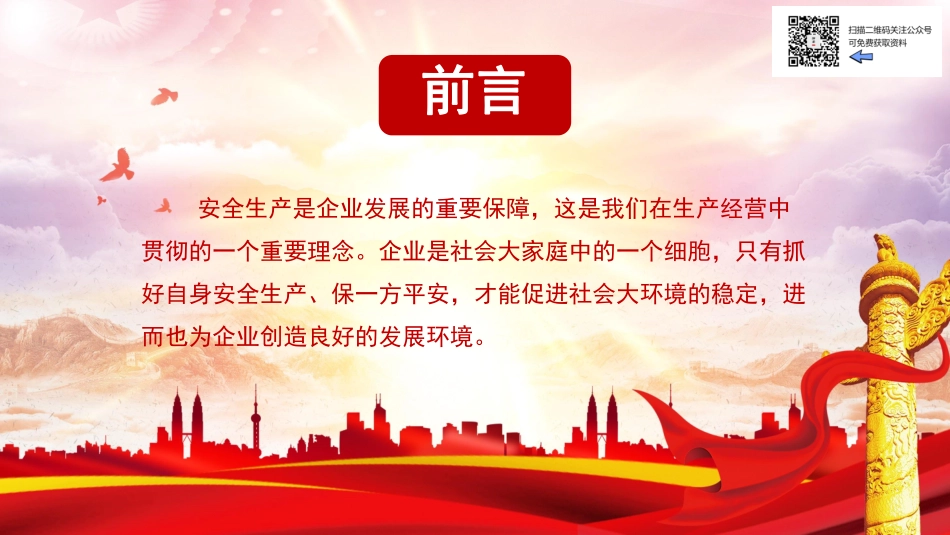 扫描二维码关注公众号
可免费获取资料

前言

安全生产是企业发展的重要保障，这是我们在生产经营中贯彻的一个重要理念。企业是社会大家庭中的一个细胞，只有抓好自身安全生产、保一方平安，才能促进社会大环境的稳定，进而也为企业创造良好的发展环境。